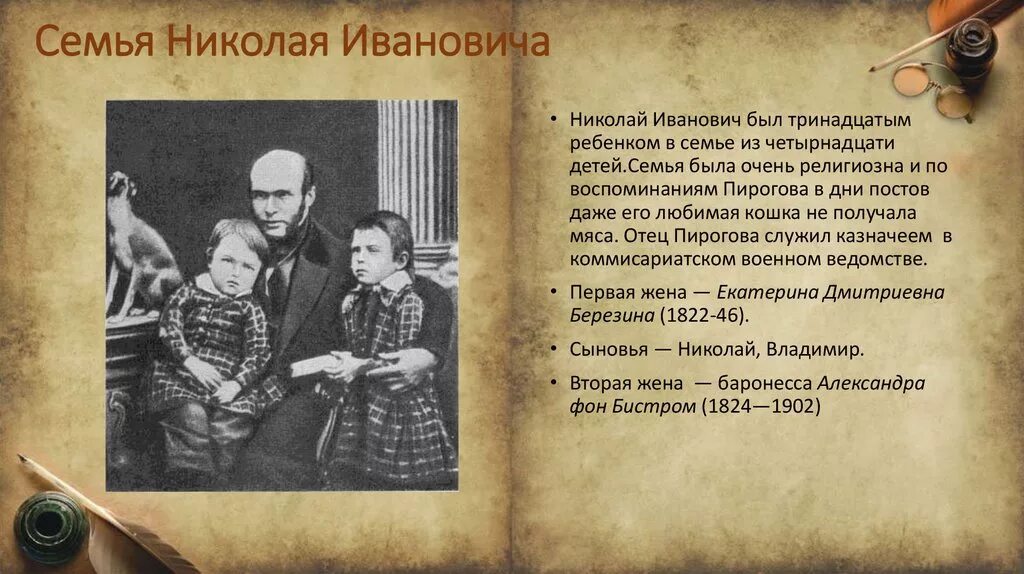 Семья Николая Ивановича

• Николай Иванович был тринадцатым ребенком в семье из четырнадцати детей.Семья была очень религиозна и по воспоминаниям Пирогова в дни постов даже его любимая кошка не получала мяса. Отец Пирогова служил казначеем в коммисариатском военном ведомстве.

• Первая жена — Екатерина Дмитриевна Березина (1822-46).

• Сыновья — Николай, Владимир.

• Вторая жена — баронесса Александра фон Бистром (1824—1902)